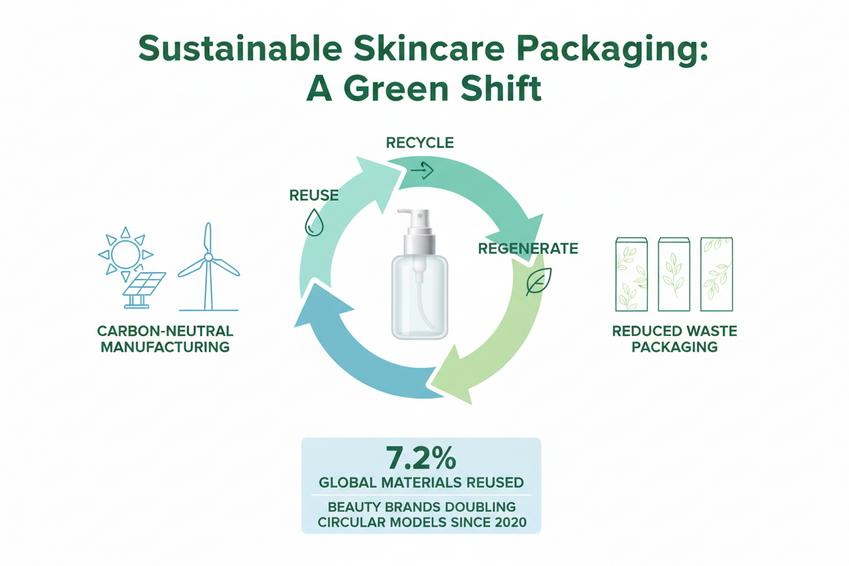 Sustainable Skincare Packaging: A Green Shift

RECYCLE

REUSE

REGENERATE

CARBON-NEUTRAL MANUFACTURING

REDUCED WASTE PACKAGING

7.2%
GLOBAL MATERIALS REUSED

BEAUTY BRANDS DOUBLING CIRCULAR MODELS SINCE 2020